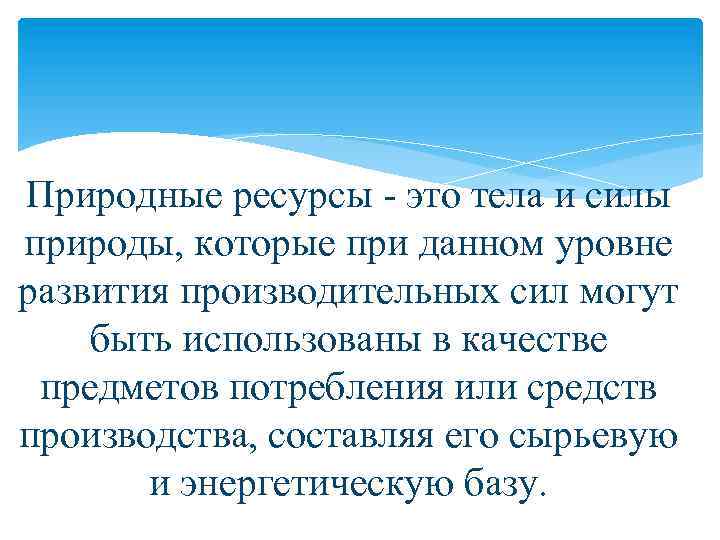 Природные ресурсы - это тела и силы природы, которые при данном уровне развития производительных сил могут быть использованы в качестве предметов потребления или средств производства, составляя его сырьевую и энергетическую базу.